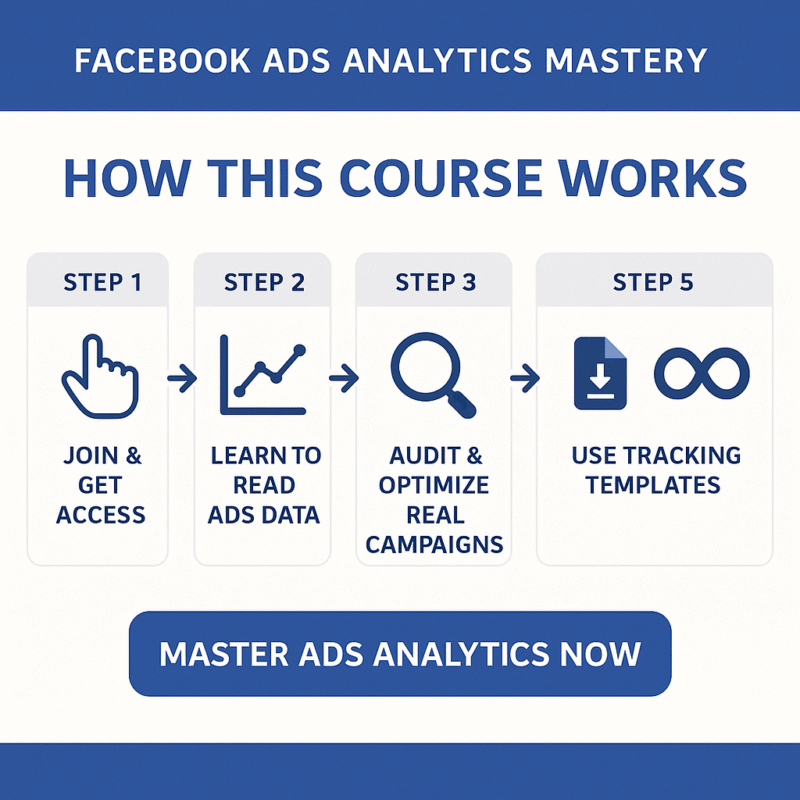 FACEBOOK ADS ANALYTICS MASTERY

HOW THIS COURSE WORKS

STEP 1

JOIN & GET ACCESS

STEP 2

LEARN TO READ ADS DATA

STEP 3

AUDIT & OPTIMIZE REAL CAMPAIGNS

STEP 5

USE TRACKING TEMPLATES

MASTER ADS ANALYTICS NOW